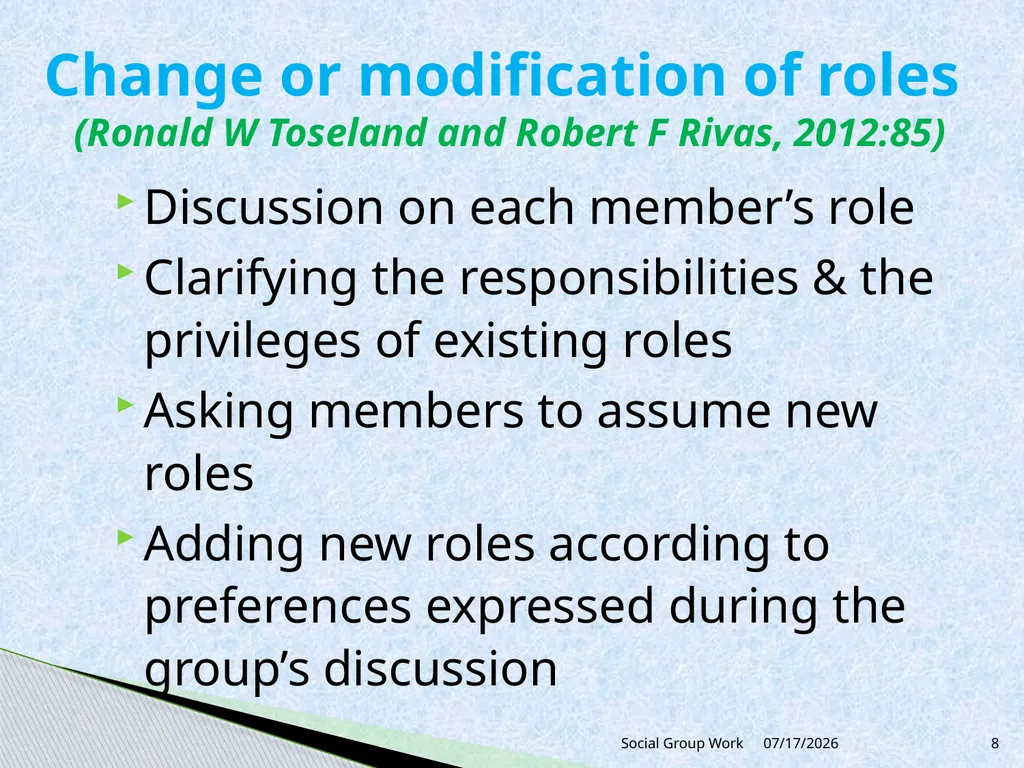 Change or modification of roles
(Ronald W Toseland and Robert F Rivas, 2012:85)

Discussion on each member’s role

Clarifying the responsibilities & the privileges of existing roles

Asking members to assume new roles

Adding new roles according to preferences expressed during the group’s discussion

Social Group Work 07/17/2026 8